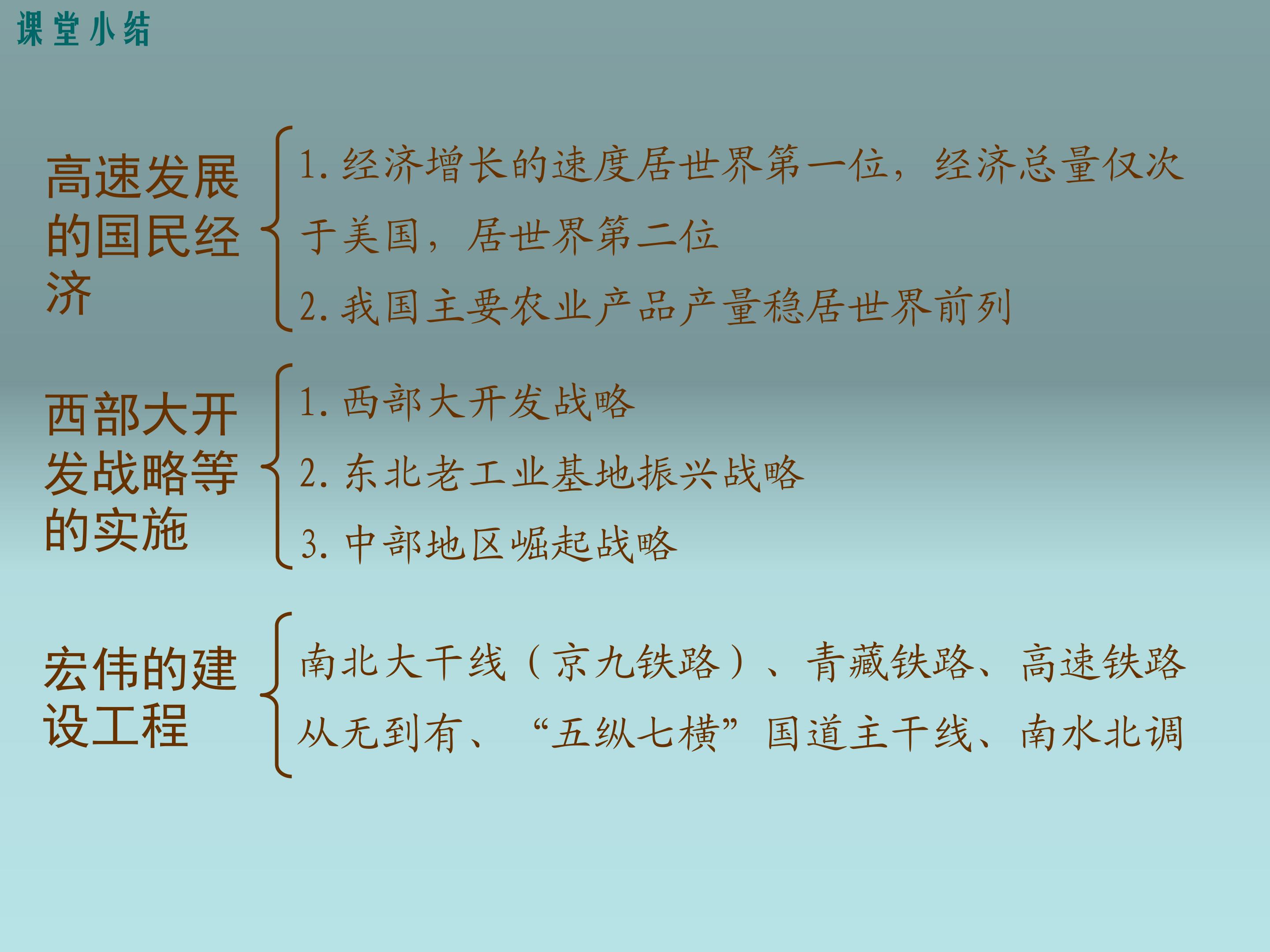 课堂小结

高速发展的国民经济

1. 经济增长的速度居世界第一位，经济总量仅次于美国，居世界第二位

2. 我国主要农业产品产量稳居世界前列

西部大开发战略等的实施

1. 西部大开发战略

2. 东北老工业基地振兴战略

3. 中部地区崛起战略

宏伟的建设工程

南北大干线（京九铁路）、青藏铁路、高速铁路从无到有、“五纵七横”国道主干线、南水北调